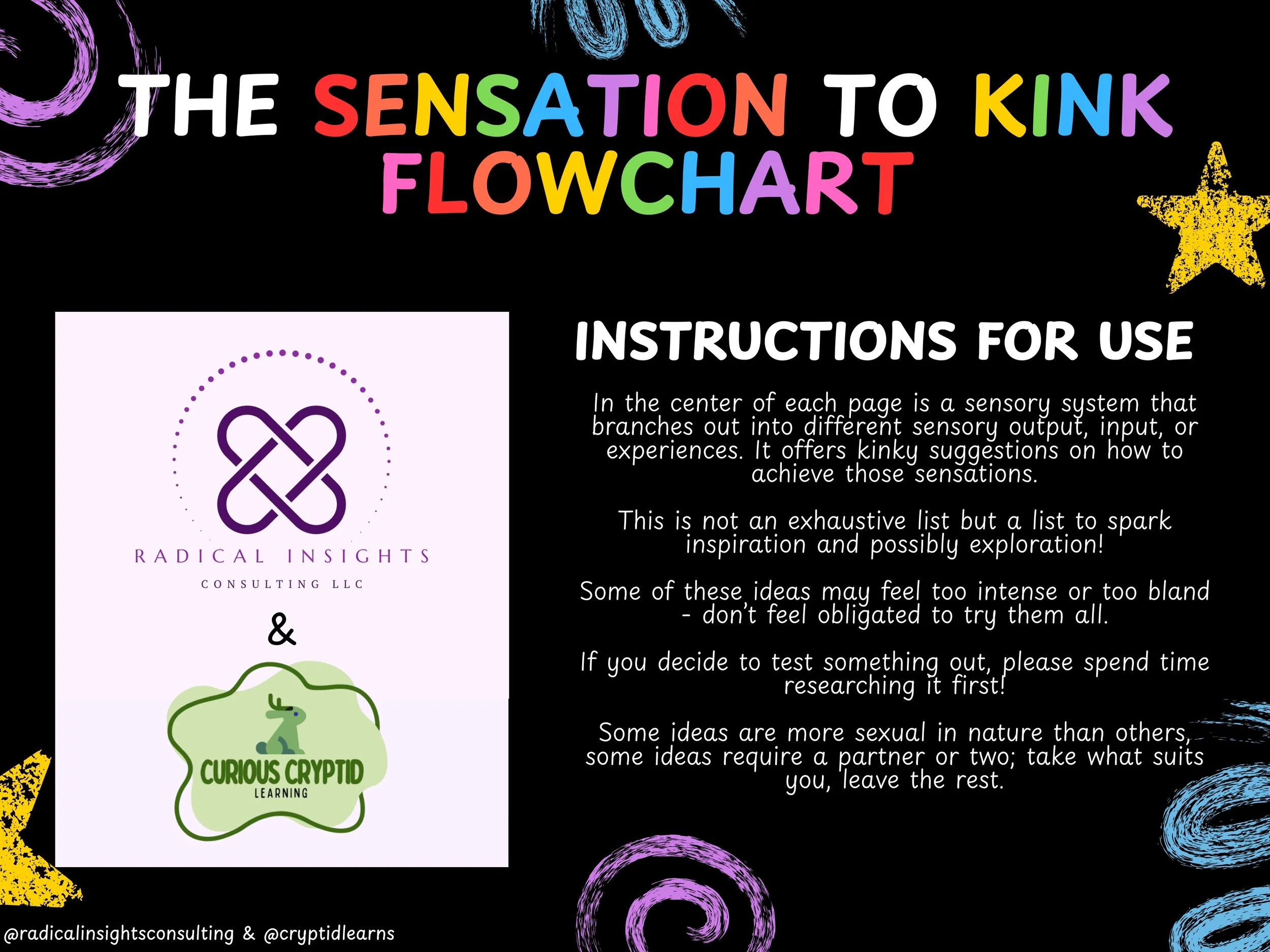 THE SENSATION TO KINK FLOWCHART

RADICAL INSIGHTS
CONSULTING LLC
&
CURIOUS CRYPTID
LEARNING

INSTRUCTIONS FOR USE

In the center of each page is a sensory system that branches out into different sensory output, input, or experiences. It offers kinky suggestions on how to achieve those sensations.

This is not an exhaustive list but a list to spark inspiration and possibly exploration!

Some of these ideas may feel too intense or too bland - don't feel obligated to try them all.

If you decide to test something out, please spend time researching it first!

Some ideas are more sexual in nature than others, some ideas require a partner or two; take what suits you, leave the rest.

@radicalinsightsconsulting & @cryptidlearns